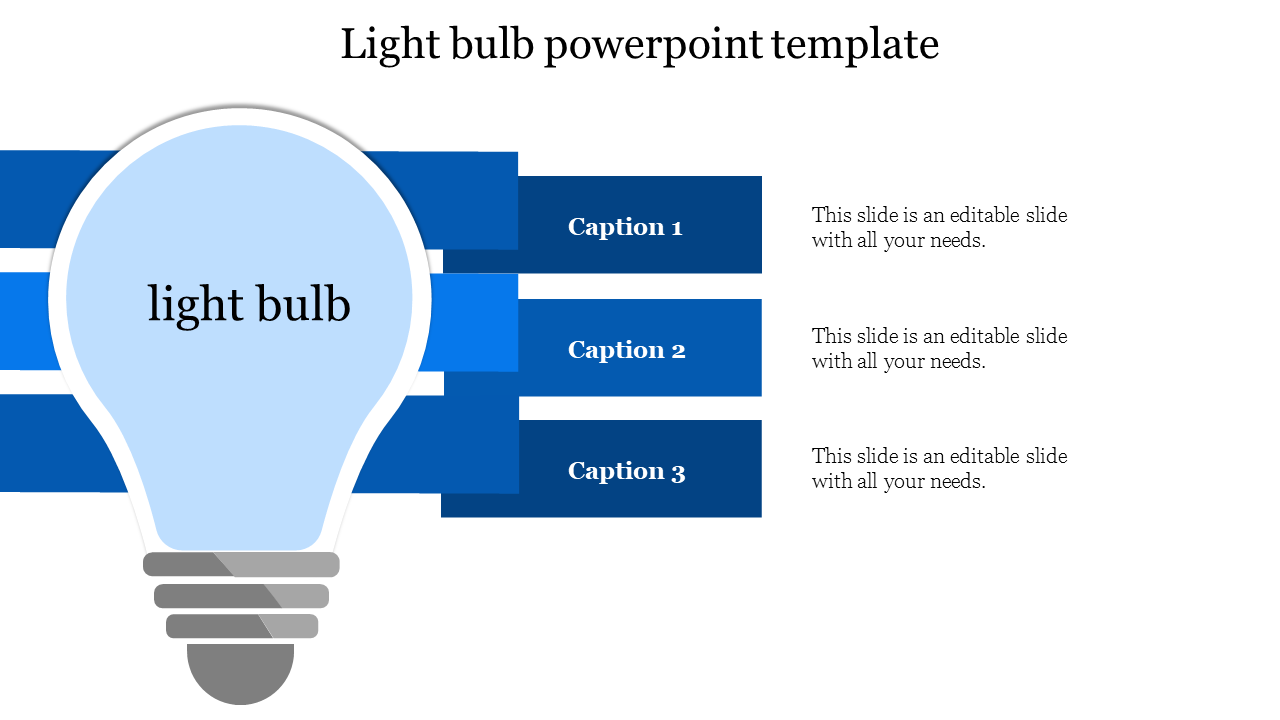 Light bulb powerpoint template

light bulb

Caption 1

This slide is an editable slide with all your needs.

Caption 2

This slide is an editable slide with all your needs.

Caption 3

This slide is an editable slide with all your needs.